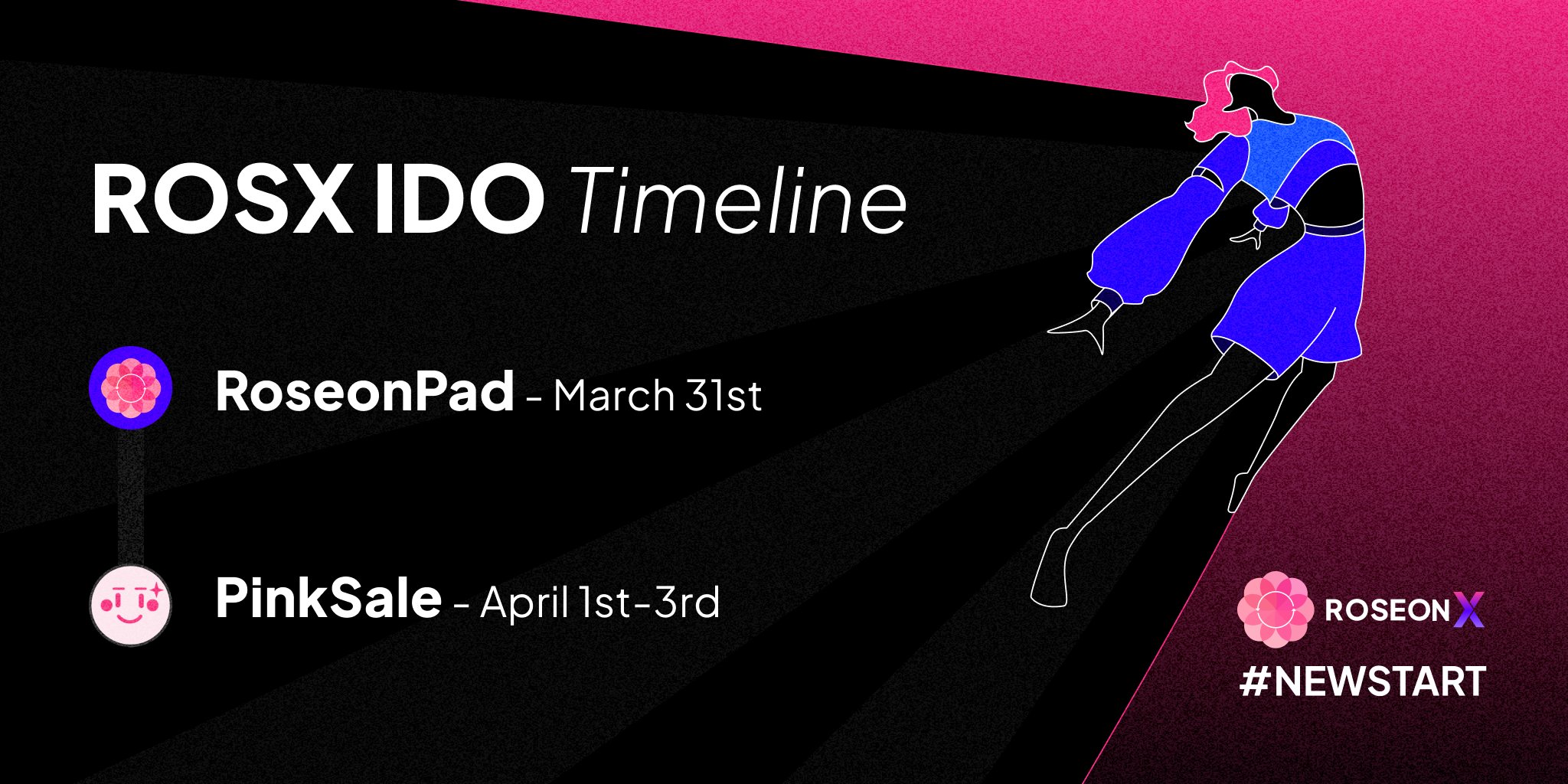 ROSX IDO Timeline

RoseonPad - March 31st

PinkSale - April 1st-3rd

ROSEON X

#NEWSTART